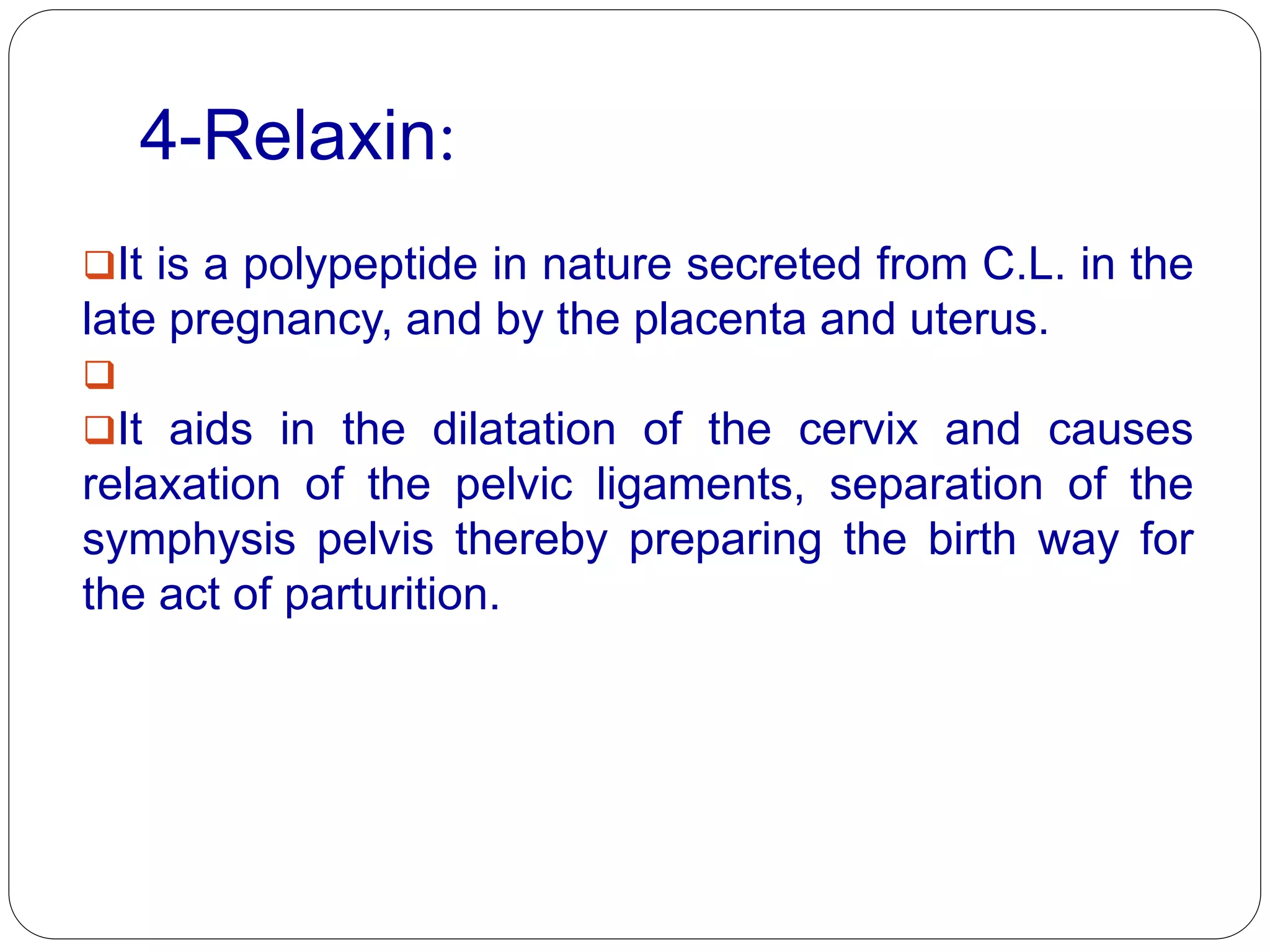 4-Relaxin:

❑It is a polypeptide in nature secreted from C.L. in the late pregnancy, and by the placenta and uterus.

❑

❑It aids in the dilatation of the cervix and causes relaxation of the pelvic ligaments, separation of the symphysis pelvis thereby preparing the birth way for the act of parturition.